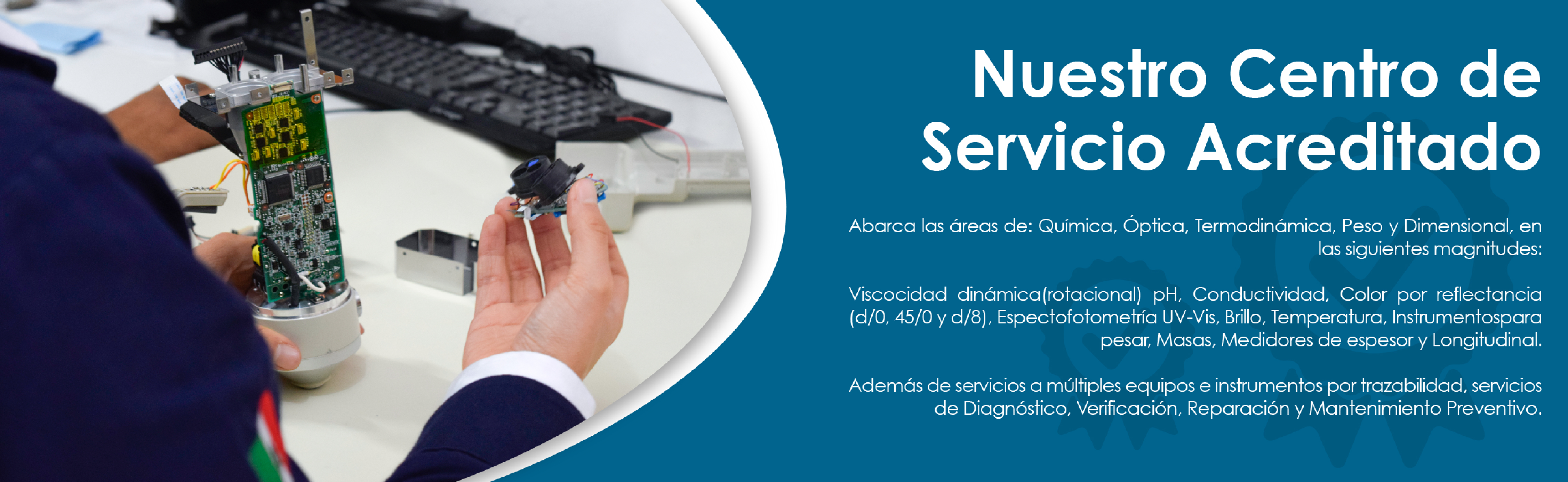 Nuestro Centro de Servicio Acreditado

Abarca las áreas de: Química, Óptica, Termodinámica, Peso y Dimensional, en las siguientes magnitudes:

Viscocidad dinámica(rotacional) pH, Conductividad, Color por reflectancia (d/0, 45/0 y d/8), Espectofotometría UV-Vis, Brillo, Temperatura, Instrumentospara pesar, Masas, Medidores de espesor y Longitudinal.

Además de servicios a múltiples equipos e instrumentos por trazabilidad, servicios de Diagnóstico, Verificación, Reparación y Mantenimiento Preventivo.